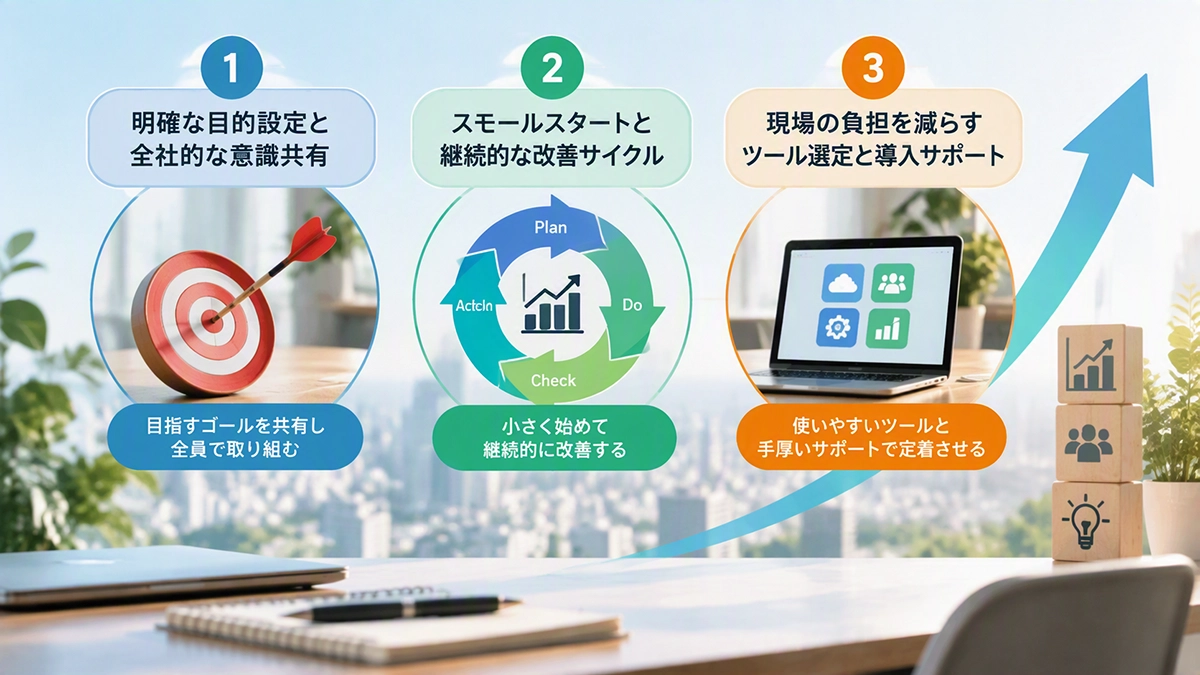 1

明確な目的設定と
全社的な意識共有

目指すゴールを共有し
全員で取り組む

2

スモールスタートと
継続的な改善サイクル

Plan

Do

Check

Actcln

小さく始めて
継続的に改善する

3

現場の負担を減らす
ツール選定と導入サポート

使いやすいツールと
手厚いサポートで定着させる